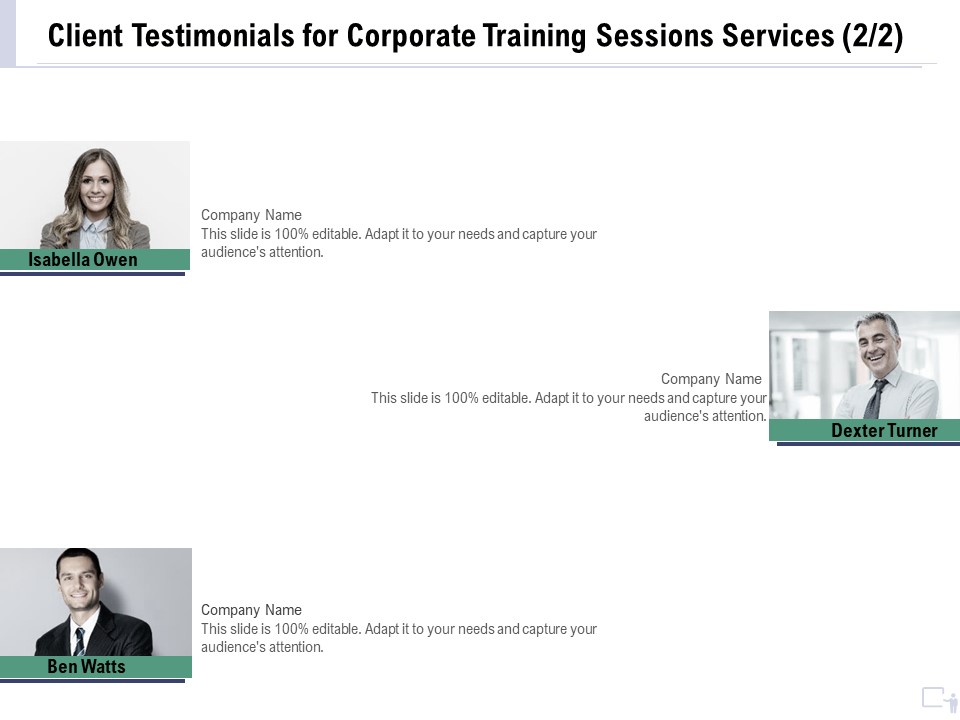 Client Testimonials for Corporate Training Sessions Services (2/2)

Isabella Owen

Company Name
This slide is 100% editable. Adapt it to your needs and capture your audience's attention.

Company Name
This slide is 100% editable. Adapt it to your needs and capture your audience's attention.

Dexter Turner

Ben Watts

Company Name
This slide is 100% editable. Adapt it to your needs and capture your audience's attention.